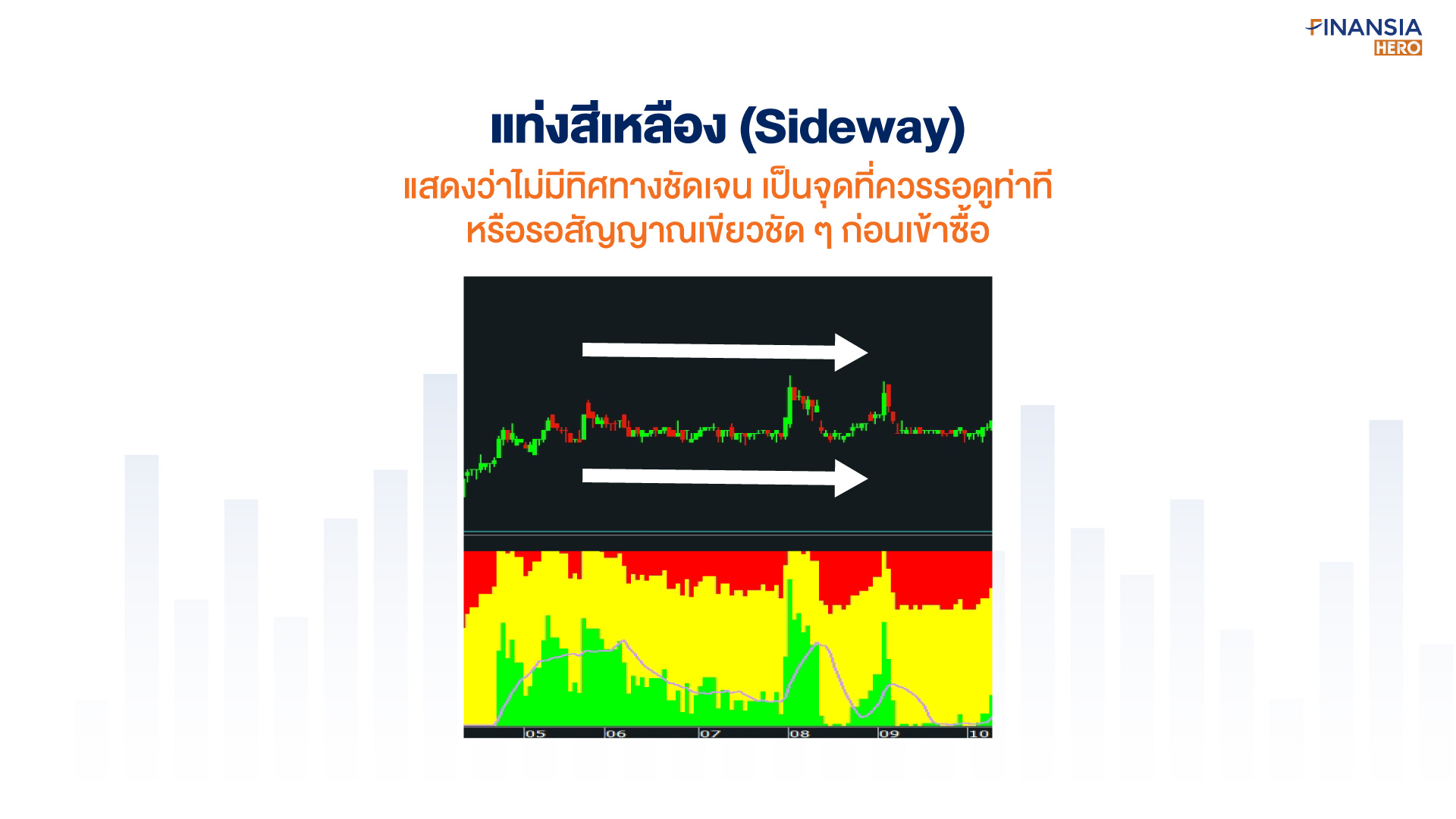 FINANSIA HERO

แท่งสีเหลือง (Sideway)

แสดงว่าไม่มีทิศทางชัดเจน เป็นจุดที่ควรรอดูท่าที หรือรอสัญญาณเขียวชัด ๆ ก่อนเข้าซื้อ

05 06 07 08 09 10